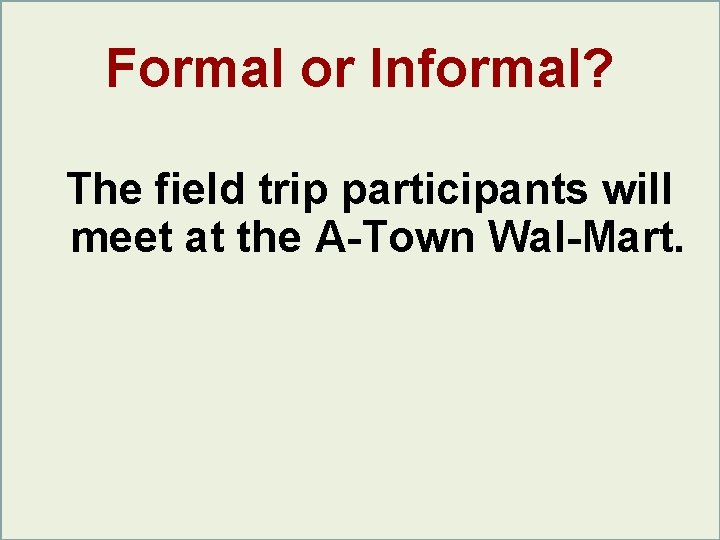 Formal or Informal?

The field trip participants will meet at the A-Town Wal-Mart.